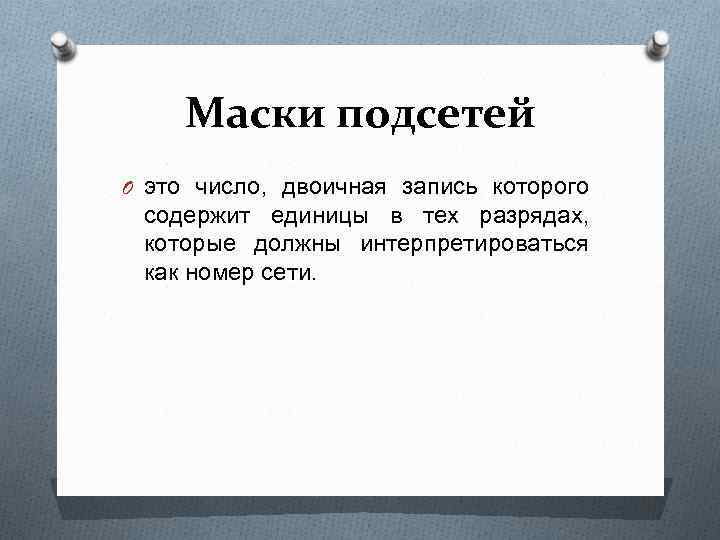 Маски подсетей

это число, двоичная запись которого содержит единицы в тех разрядах, которые должны интерпретироваться как номер сети.